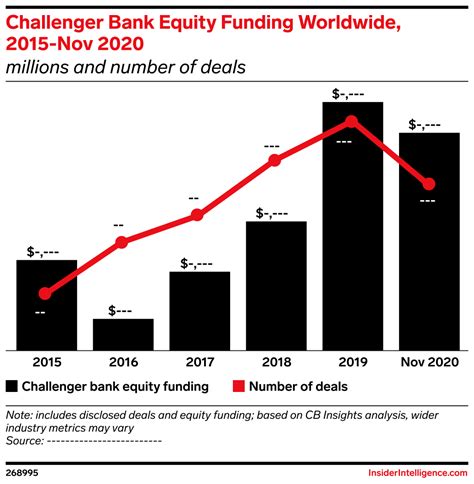 Challenger Bank Equity Funding Worldwide, 2015-Nov 2020
millions and number of deals

$-,---
--
--
$---
--
$-,---
---
$-,---
$-,---
---
$-,---
---

2015
2016
2017
2018
2019
Nov 2020

Challenger bank equity funding
Number of deals

Note: includes disclosed deals and equity funding; based on CB Insights analysis, wider industry metrics may vary
Source: ------------------------

268995
InsiderIntelligence.com